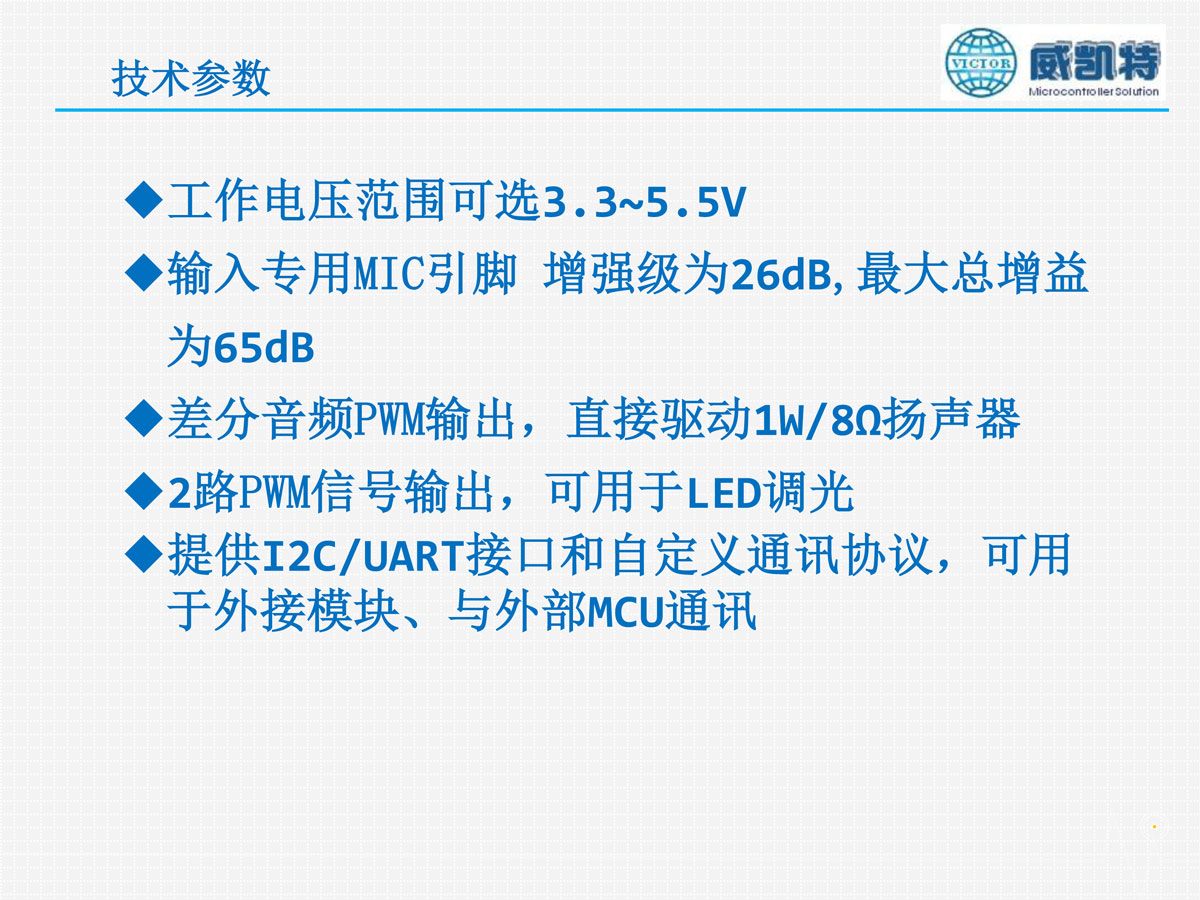 技术参数

VICTOR 威凯特 Microcontroller Solution

◆工作电压范围可选3.3~5.5V

◆输入专用MIC引脚 增强级为26dB,最大总增益为65dB

◆差分音频PWM输出，直接驱动1W/8Ω扬声器

◆2路PWM信号输出，可用于LED调光

◆提供I2C/UART接口和自定义通讯协议，可用于外接模块、与外部MCU通讯